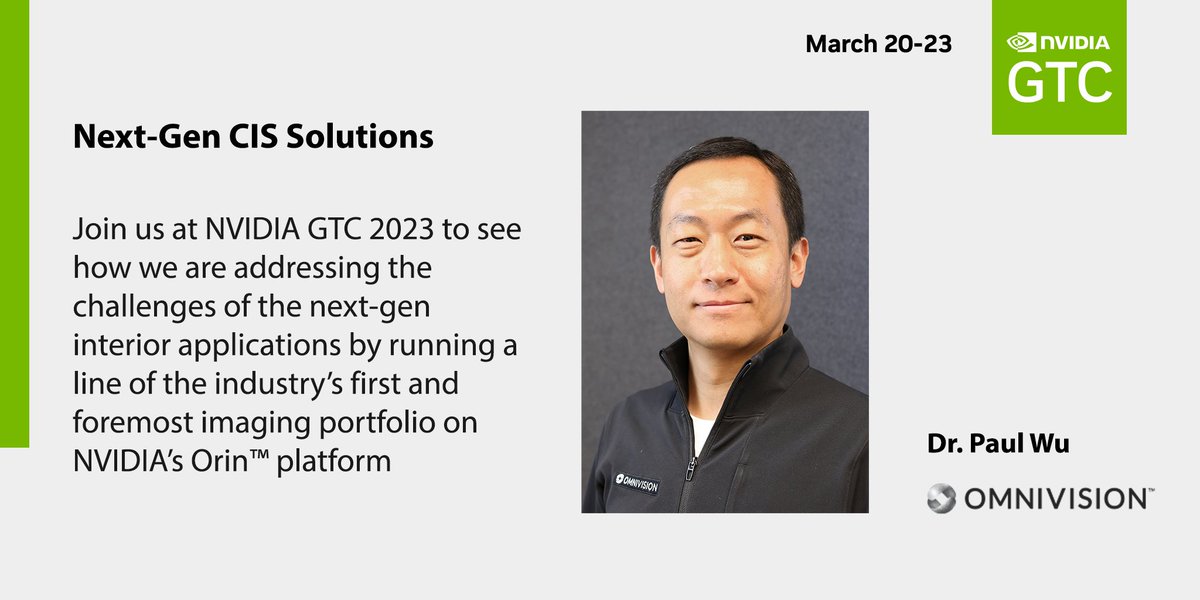 March 20-23

NVIDIA
GTC

Next-Gen CIS Solutions

Join us at NVIDIA GTC 2023 to see how we are addressing the challenges of the next-gen interior applications by running a line of the industry's first and foremost imaging portfolio on NVIDIA's Orin™ platform

OMNIVISION

Dr. Paul Wu

OMNIVISION™